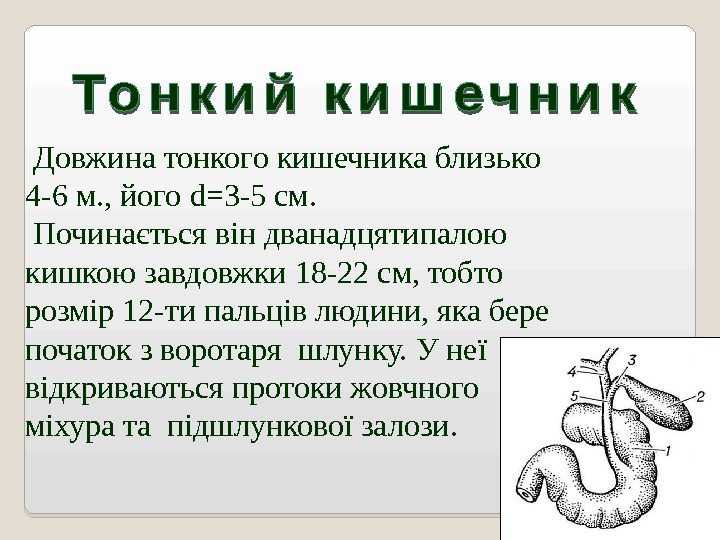 Тонкий кишечник

Довжина тонкого кишечника близько 4-6 м., його d=3-5 см.

Починається він дванадцятипалою кишкою завдовжки 18-22 см, тобто розмір 12-ти пальців людини, яка бере початок з воротаря шлунку. У неї відкриваються протоки жовчного міхура та підшлункової залози.

4
3
5
2
1